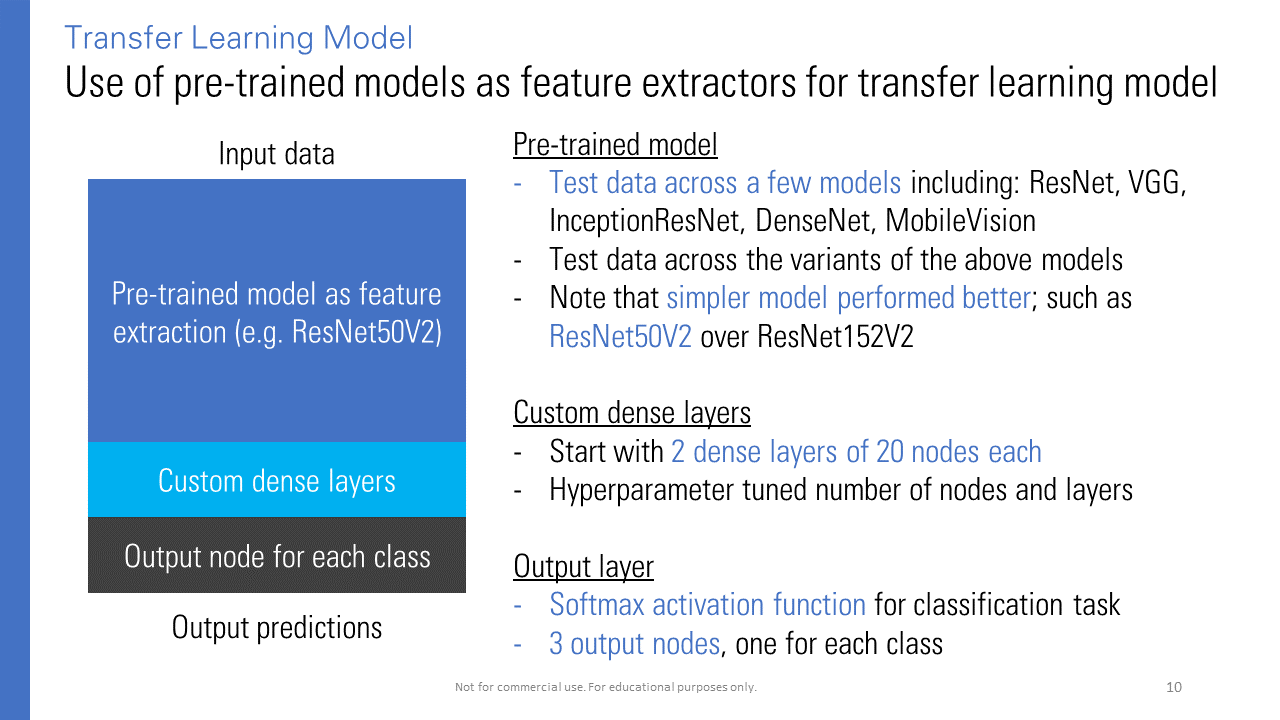 Transfer Learning Model

Use of pre-trained models as feature extractors for transfer learning model

Input data

Pre-trained model as feature extraction (e.g. ResNet50V2)

Custom dense layers

Output node for each class

Output predictions

Pre-trained model
- Test data across a few models including: ResNet, VGG, InceptionResNet, DenseNet, MobileVision
- Test data across the variants of the above models
- Note that simpler model performed better; such as ResNet50V2 over ResNet152V2

Custom dense layers
- Start with 2 dense layers of 20 nodes each
- Hyperparameter tuned number of nodes and layers

Output layer
- Softmax activation function for classification task
- 3 output nodes, one for each class

Not for commercial use. For educational purposes only.

10